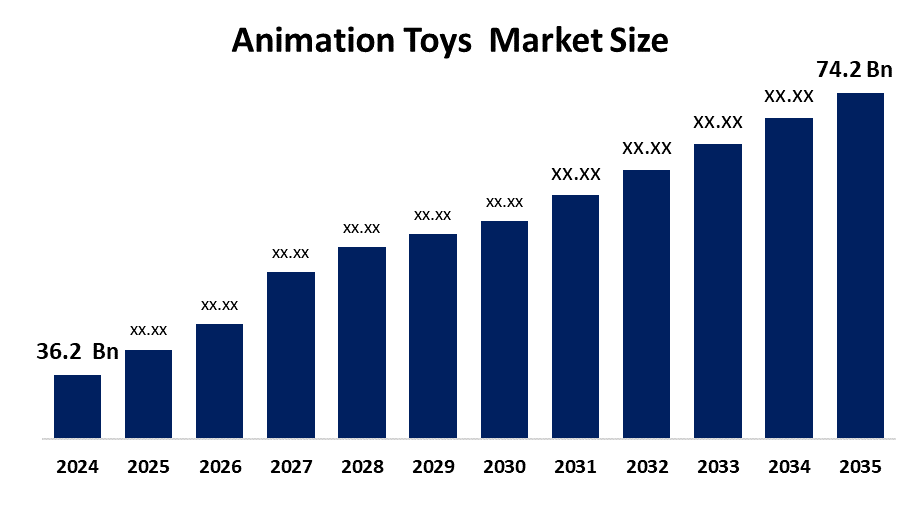 Animation Toys Market Size

36.2 Bn
xx.xx
xx.xx
xx.xx
xx.xx
xx.xx
xx.xx
XX.XX
XX.XX
XX.XX
XX.XX
74.2 Bn

2024 2025 2026 2027 2028 2029 2030 2031 2032 2033 2034 2035